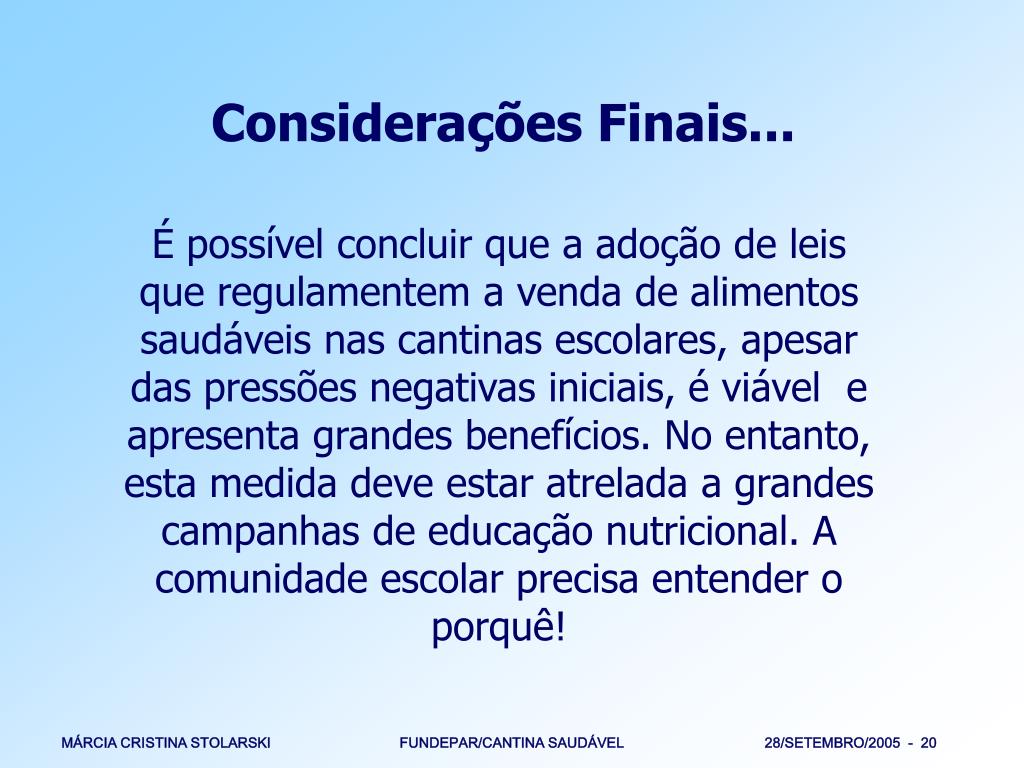 Considerações Finais...

É possível concluir que a adoção de leis que regulamentem a venda de alimentos saudáveis nas cantinas escolares, apesar das pressões negativas iniciais, é viável e apresenta grandes benefícios. No entanto, esta medida deve estar atrelada a grandes campanhas de educação nutricional. A comunidade escolar precisa entender o porquê!

MÁRCIA CRISTINA STOLARSKI

FUNDEPAR/CANTINA SAUDÁVEL

28/SETEMBRO/2005 - 20